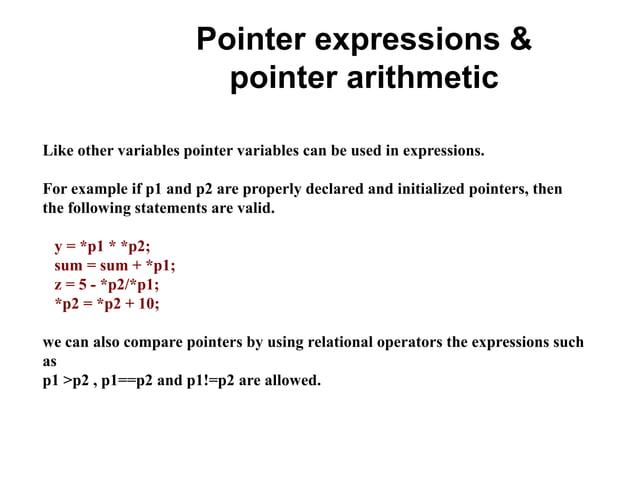 Pointer expressions & pointer arithmetic

Like other variables pointer variables can be used in expressions.

For example if p1 and p2 are properly declared and initialized pointers, then the following statements are valid.

y = *p1 * *p2;
sum = sum + *p1;
z = 5 - *p2/*p1;
*p2 = *p2 + 10;

we can also compare pointers by using relational operators the expressions such as
p1 >p2 , p1==p2 and p1!=p2 are allowed.